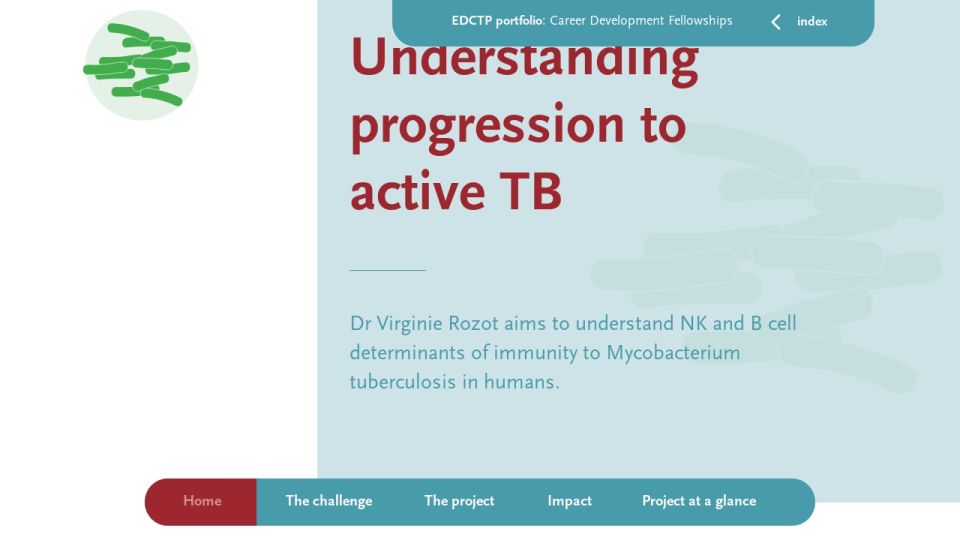 EDCTP portfolio: Career Development Fellowships

index

Understanding progression to active TB

Dr Virginie Rozot aims to understand NK and B cell determinants of immunity to Mycobacterium tuberculosis in humans.

Home

The challenge

The project

Impact

Project at a glance